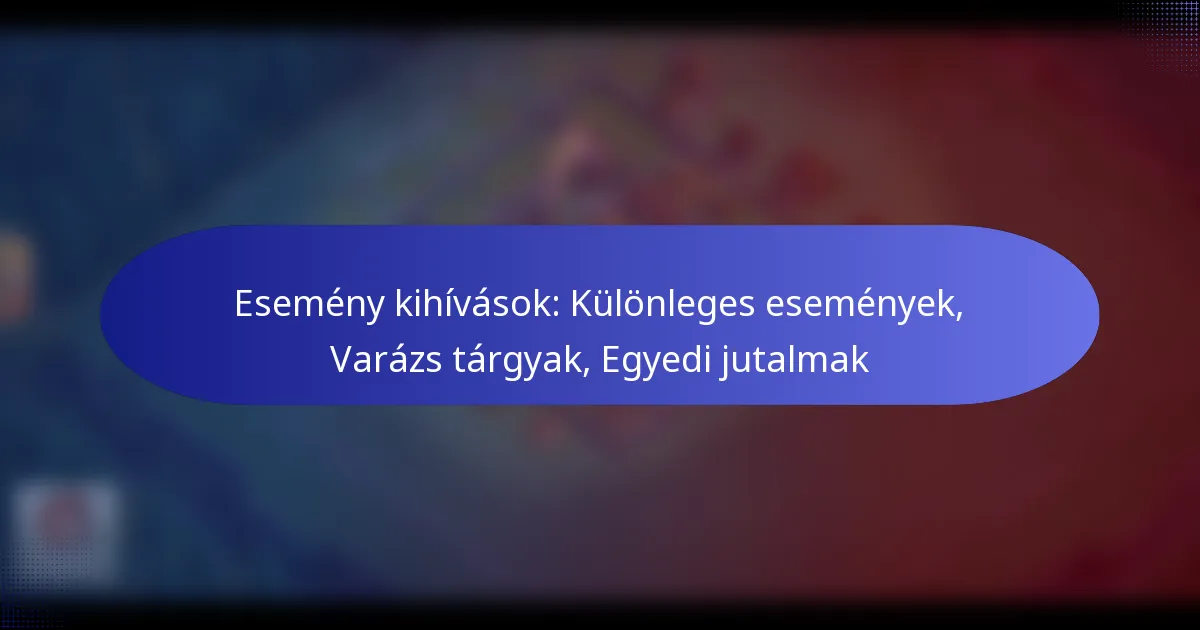 Esemény kihívások: Különleges események, Varázs tárgyak, Egyedi jutalmak